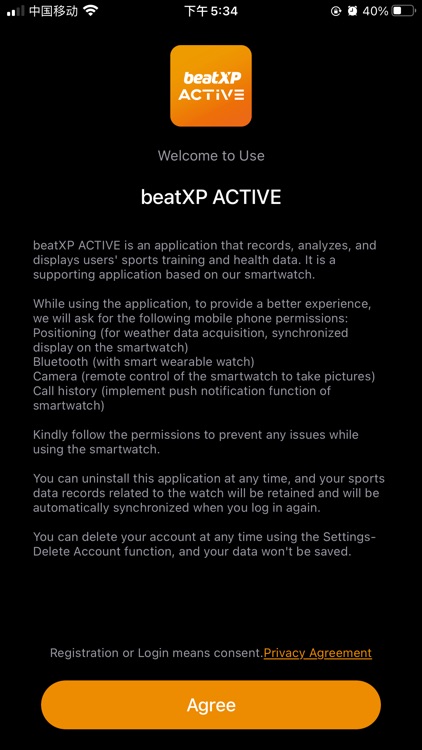 中国移动 下午 5:34 40%

beatXP ACTIVE

Welcome to Use

beatXP ACTIVE

beatXP ACTIVE is an application that records, analyzes, and displays users' sports training and health data. It is a supporting application based on our smartwatch.

While using the application, to provide a better experience, we will ask for the following mobile phone permissions:
Positioning (for weather data acquisition, synchronized display on the smartwatch)
Bluetooth (with smart wearable watch)
Camera (remote control of the smartwatch to take pictures)
Call history (implement push notification function of smartwatch)

Kindly follow the permissions to prevent any issues while using the smartwatch.

You can uninstall this application at any time, and your sports data records related to the watch will be retained and will be automatically synchronized when you log in again.

You can delete your account at any time using the Settings-Delete Account function, and your data won't be saved.

Registration or Login means consent.Privacy Agreement

Agree